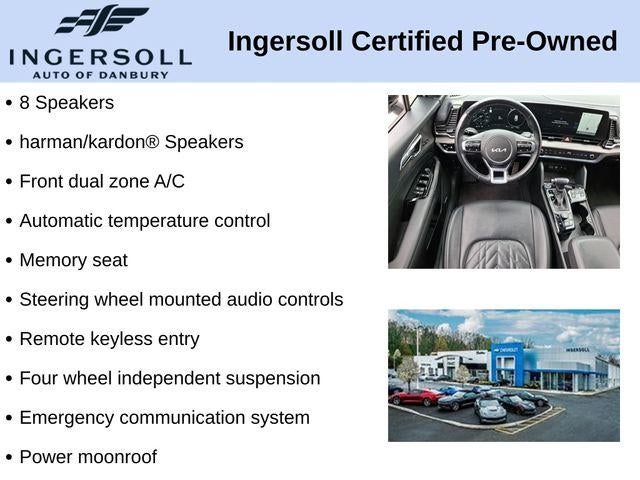 INGERSOLL
AUTO OF DANBURY

Ingersoll Certified Pre-Owned

• 8 Speakers
• harman/kardon® Speakers
• Front dual zone A/C
• Automatic temperature control
• Memory seat
• Steering wheel mounted audio controls
• Remote keyless entry
• Four wheel independent suspension
• Emergency communication system
• Power moonroof

KIA

CHEVROLET
INGERSOLL